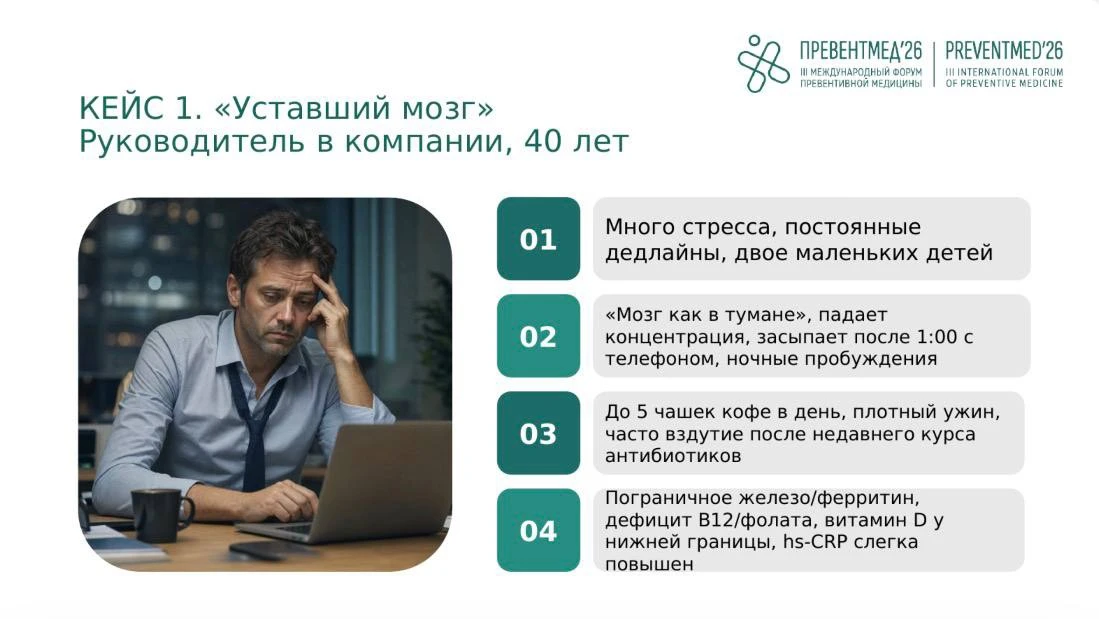 ПРЕВЕНТМЕД'26
III МЕЖДУНАРОДНЫЙ ФОРУМ ПРЕВЕНТИВНОЙ МЕДИЦИНЫ

PREVENTMED'26
III INTERNATIONAL FORUM OF PREVENTIVE MEDICINE

КЕЙС 1. «Уставший мозг»
Руководитель в компании, 40 лет

01
Много стресса, постоянные дедлайны, двое маленьких детей

02
«Мозг как в тумане», падает концентрация, засыпает после 1:00 с телефоном, ночные пробуждения

03
До 5 чашек кофе в день, плотный ужин, часто вздутие после недавнего курса антибиотиков

04
Пограничное железо/ферритин, дефицит B12/фолата, витамин D у нижней границы, hs-CRP слегка повышен